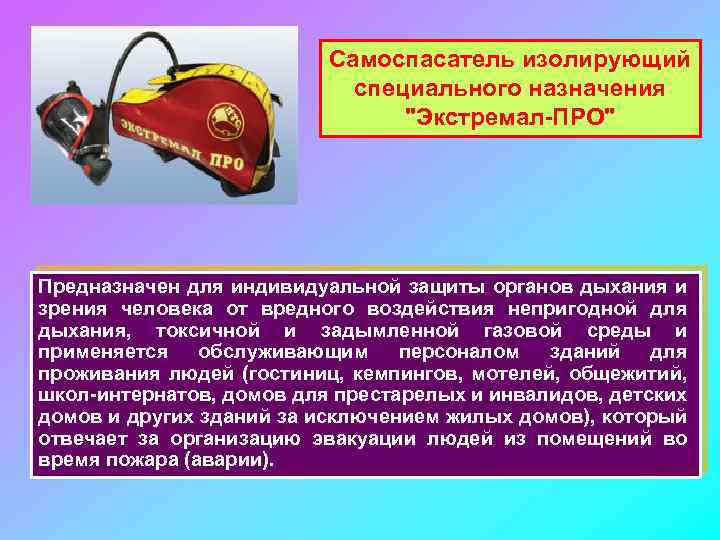 ЭКСТРЕМАЛ ПРО

Самоспасатель изолирующий специального назначения "Экстремал-ПРО"

Предназначен для индивидуальной защиты органов дыхания и зрения человека от вредного воздействия непригодной для дыхания, токсичной и задымленной газовой среды и применяется обслуживающим персоналом зданий для проживания людей (гостиниц, кемпингов, мотелей, общежитий, школ-интернатов, домов для престарелых и инвалидов, детских домов и других зданий за исключением жилых домов), который отвечает за организацию эвакуации людей из помещений во время пожара (аварии).